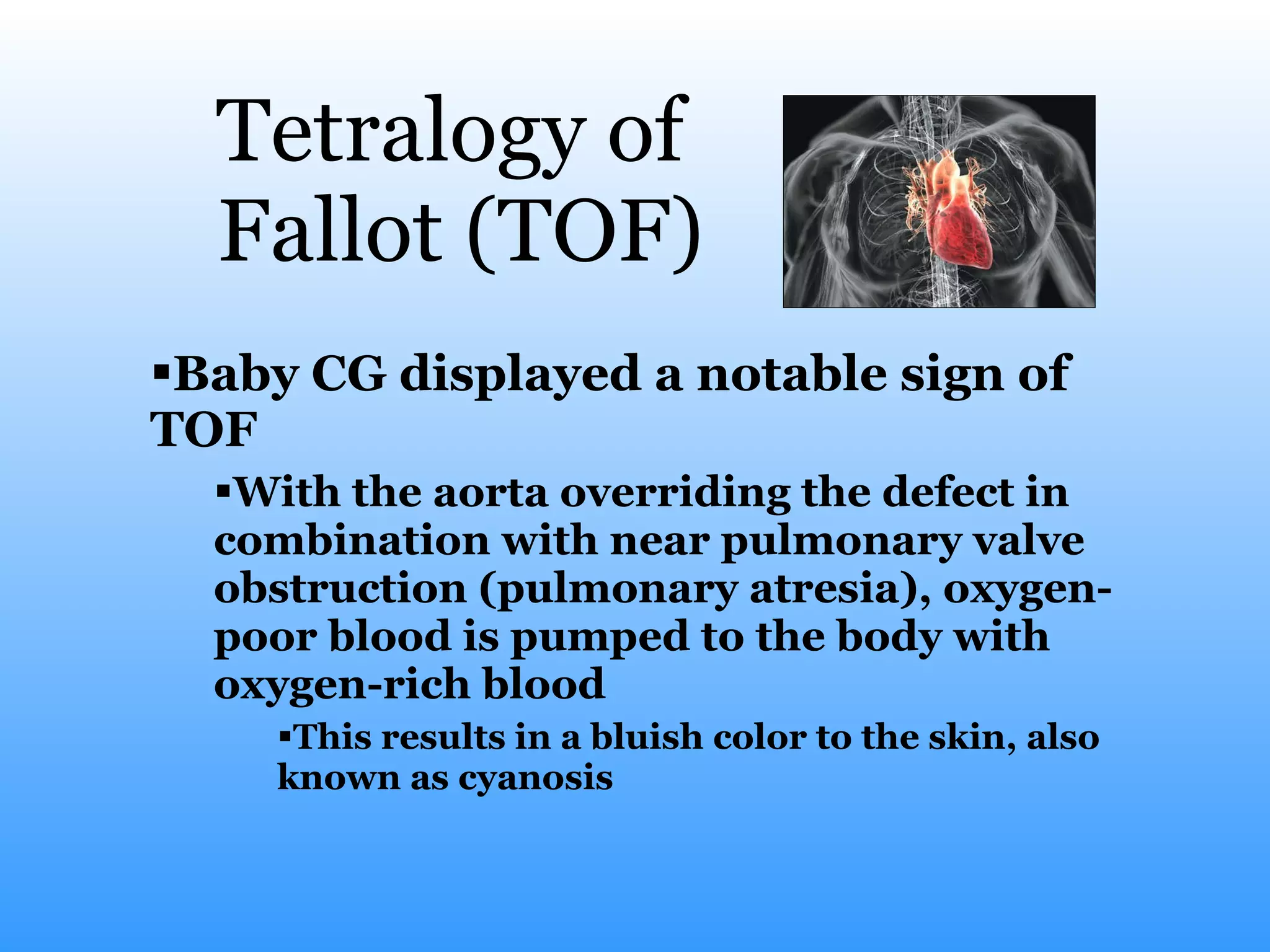 Tetralogy of Fallot (TOF)

▪Baby CG displayed a notable sign of TOF

▪With the aorta overriding the defect in combination with near pulmonary valve obstruction (pulmonary atresia), oxygen-poor blood is pumped to the body with oxygen-rich blood

▪This results in a bluish color to the skin, also known as cyanosis